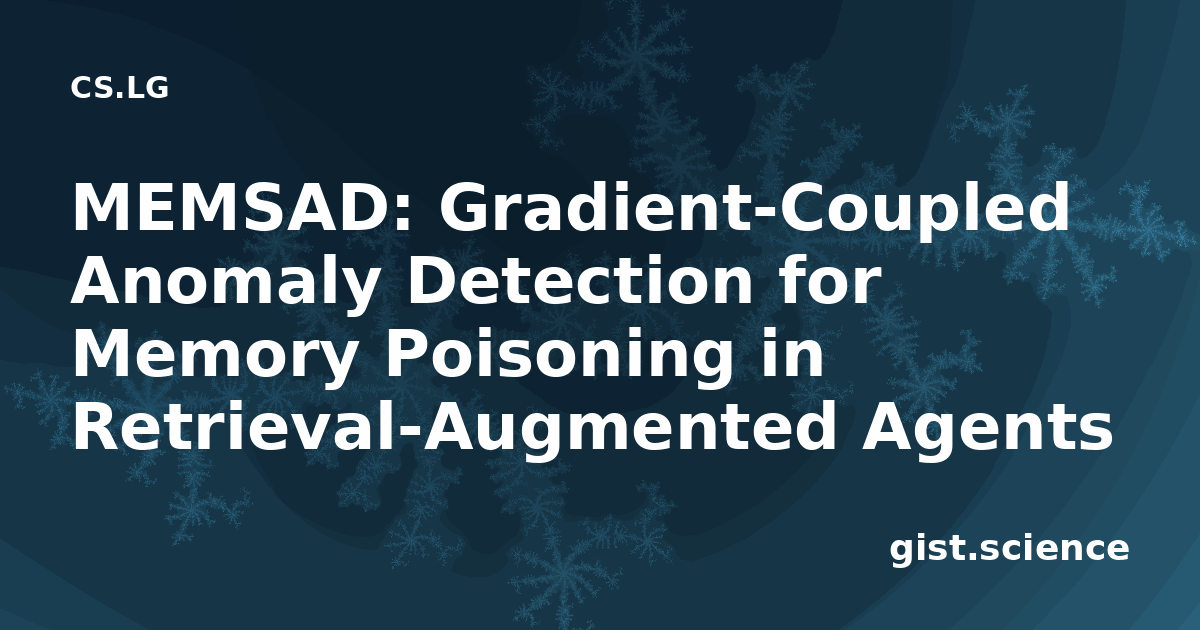 CS.LG

MEMSAD: Gradient-Coupled Anomaly Detection for Memory Poisoning in Retrieval-Augmented Agents

gist.science